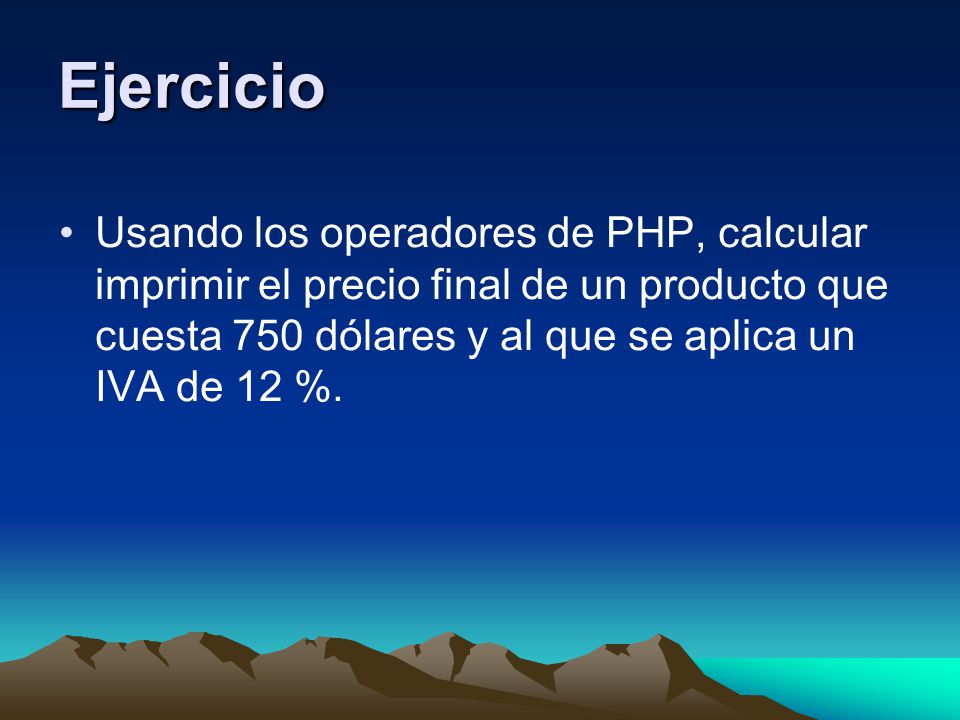 Ejercicio

• Usando los operadores de PHP, calcular imprimir el precio final de un producto que cuesta 750 dólares y al que se aplica un IVA de 12 %.